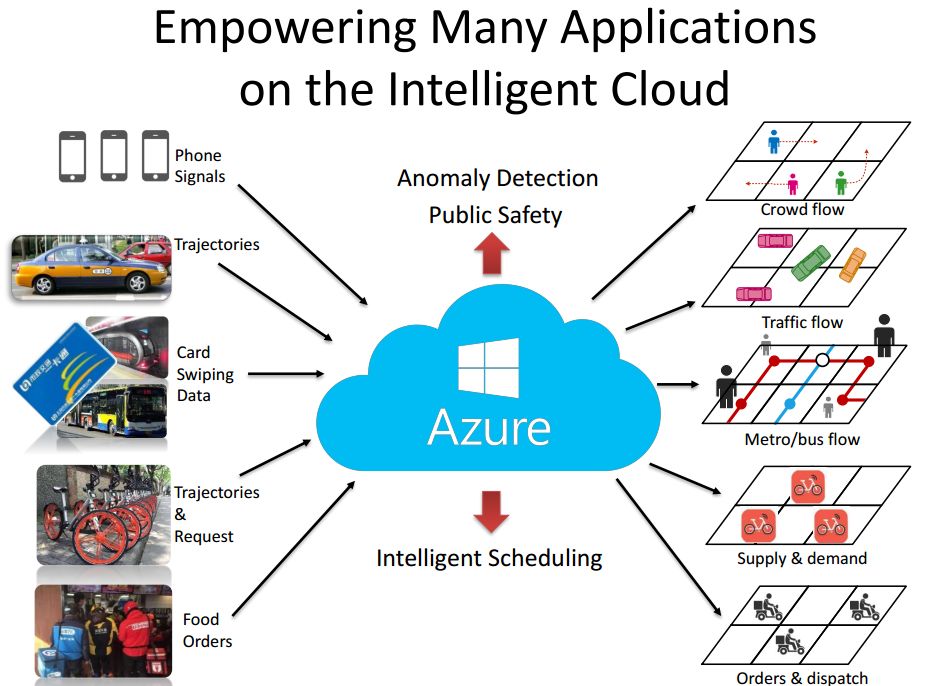 Empowering Many Applications on the Intelligent Cloud

Phone Signals

Trajectories

Card Swiping Data

Trajectories & Request

Food Orders

Anomaly Detection
Public Safety

Azure

Intelligent Scheduling

Crowd flow

Traffic flow

Metro/bus flow

Supply & demand

Orders & dispatch